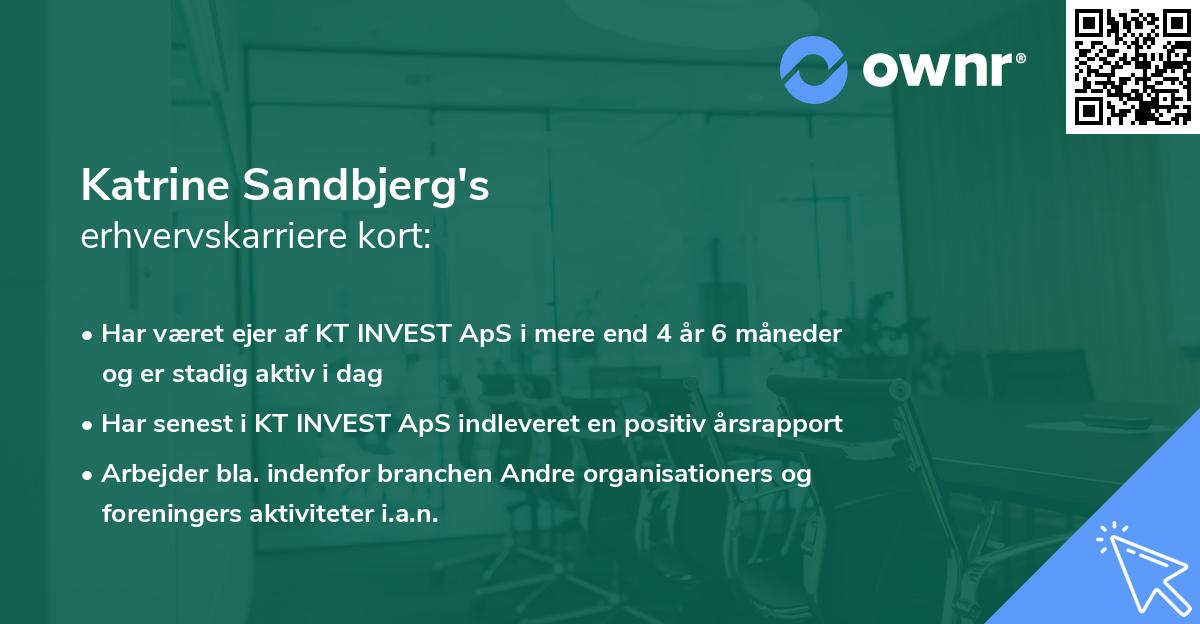 ownr®

Katrine Sandbjerg's
erhvervskarriere kort:

• Har været ejer af KT INVEST ApS i mere end 4 år 6 måneder og er stadig aktiv i dag

• Har senest i KT INVEST ApS indleveret en positiv årsrapport

• Arbejder bla. indenfor branchen Andre organisationers og foreningers aktiviteter i.a.n.